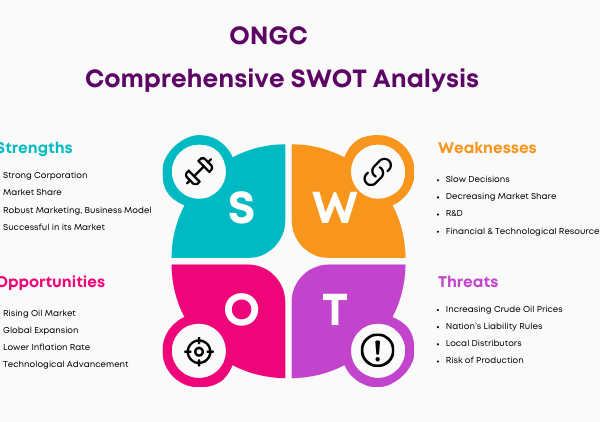 ONGC

Comprehensive SWOT Analysis

Strengths

Strong Corporation
Market Share
Robust Marketing, Business Model
Successful in its Market

S

W

Weaknesses

- Slow Decisions
- Decreasing Market Share
- R&D
- Financial & Technological Resource

Opportunities

Rising Oil Market
Global Expansion
Lower Inflation Rate
Technological Advancement

O

T

Threats

- Increasing Crude Oil Prices
- Nation's Liability Rules
- Local Distributors
- Risk of Production